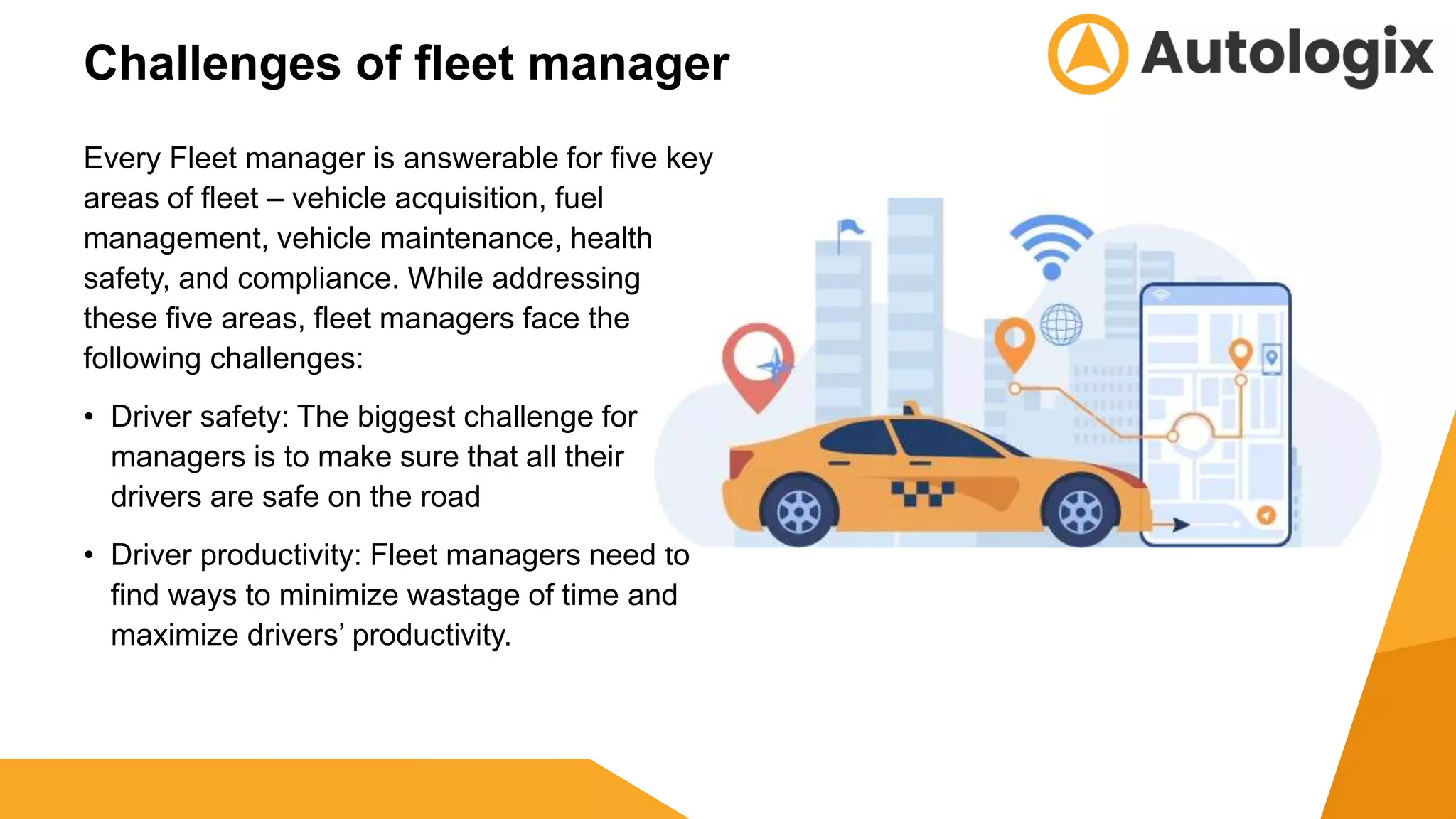 Challenges of fleet manager

Autologix

Every Fleet manager is answerable for five key areas of fleet – vehicle acquisition, fuel management, vehicle maintenance, health safety, and compliance. While addressing these five areas, fleet managers face the following challenges:

• Driver safety: The biggest challenge for managers is to make sure that all their drivers are safe on the road

• Driver productivity: Fleet managers need to find ways to minimize wastage of time and maximize drivers' productivity.